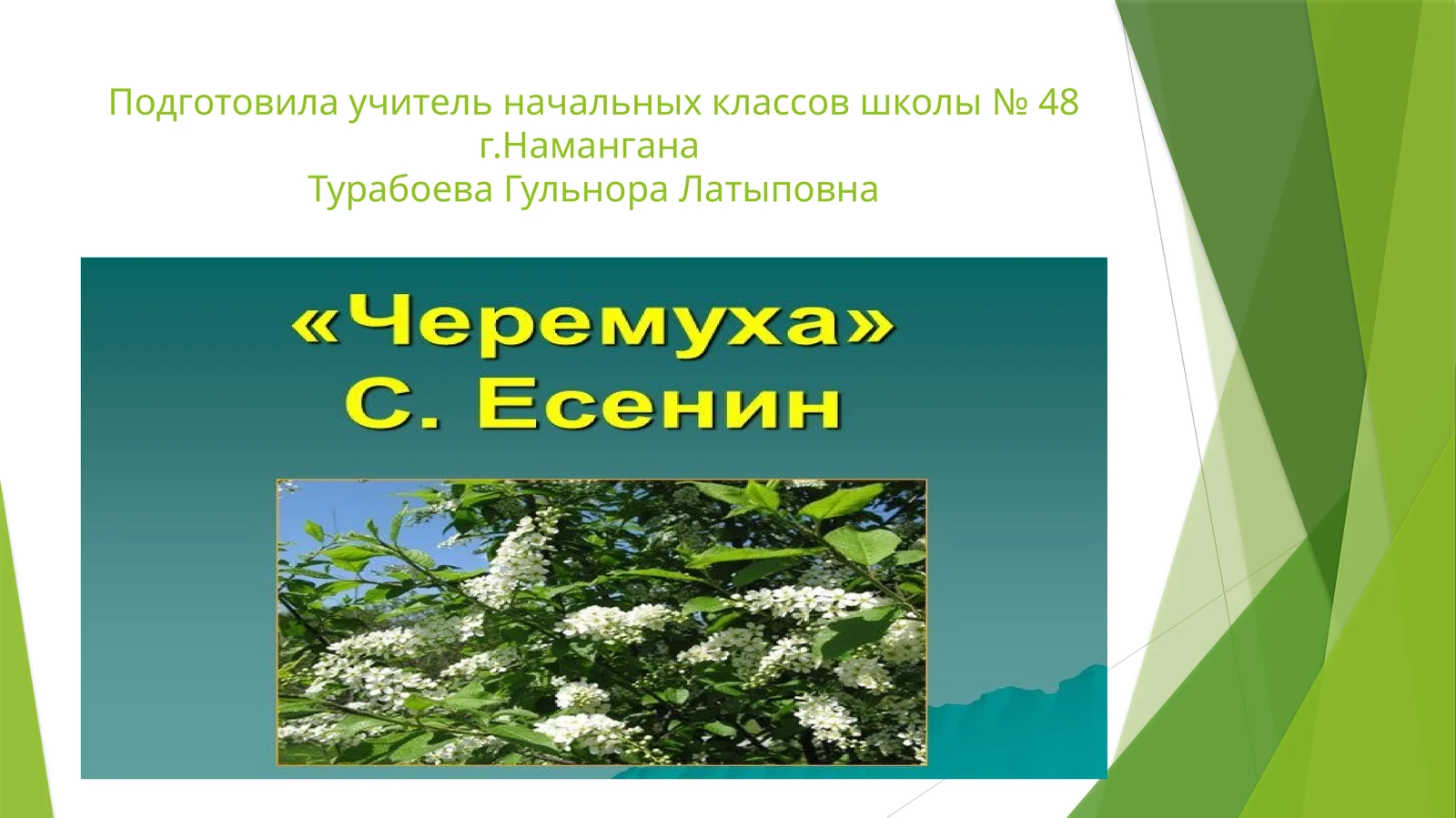 Подготовила учитель начальных классов школы № 48 г.Намангана
Турабоева Гульнора Латыповна

«Черемуха»
С. Есенин